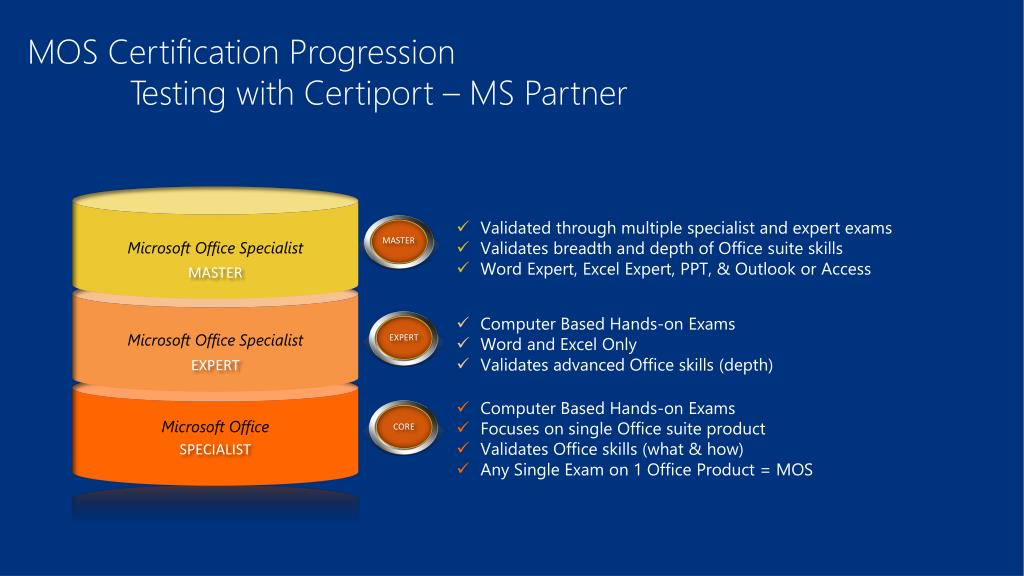 MOS Certification Progression
Testing with Certiport – MS Partner

Microsoft Office Specialist
MASTER

MASTER

✓ Validated through multiple specialist and expert exams
✓ Validates breadth and depth of Office suite skills
✓ Word Expert, Excel Expert, PPT, & Outlook or Access

Microsoft Office Specialist
EXPERT

EXPERT

✓ Computer Based Hands-on Exams
✓ Word and Excel Only
✓ Validates advanced Office skills (depth)

Microsoft Office
SPECIALIST

CORE

✓ Computer Based Hands-on Exams
✓ Focuses on single Office suite product
✓ Validates Office skills (what & how)
✓ Any Single Exam on 1 Office Product = MOS